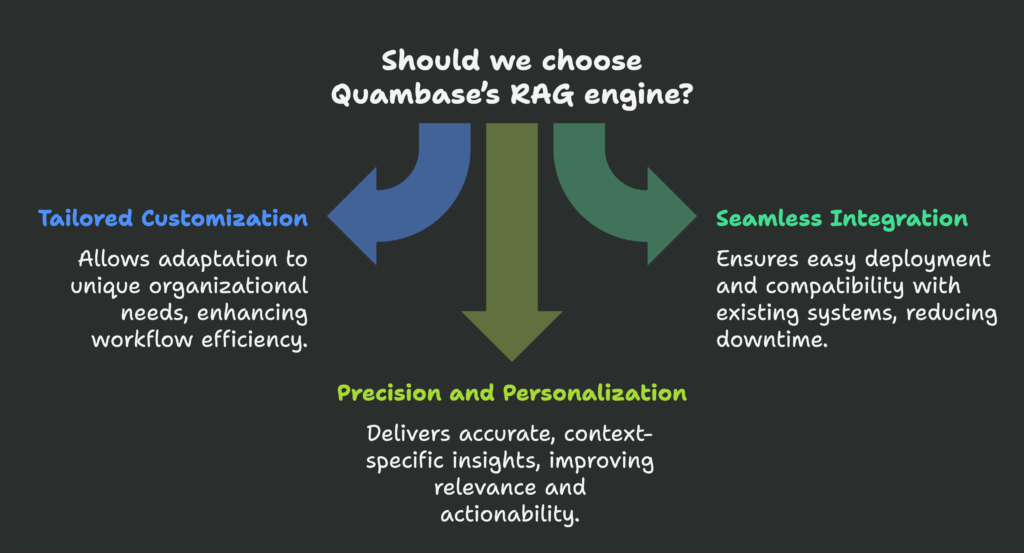 Should we choose Quambase's RAG engine?

Tailored Customization

Allows adaptation to unique organizational needs, enhancing workflow efficiency.

Precision and Personalization

Delivers accurate, context-specific insights, improving relevance and actionability.

Seamless Integration

Ensures easy deployment and compatibility with existing systems, reducing downtime.